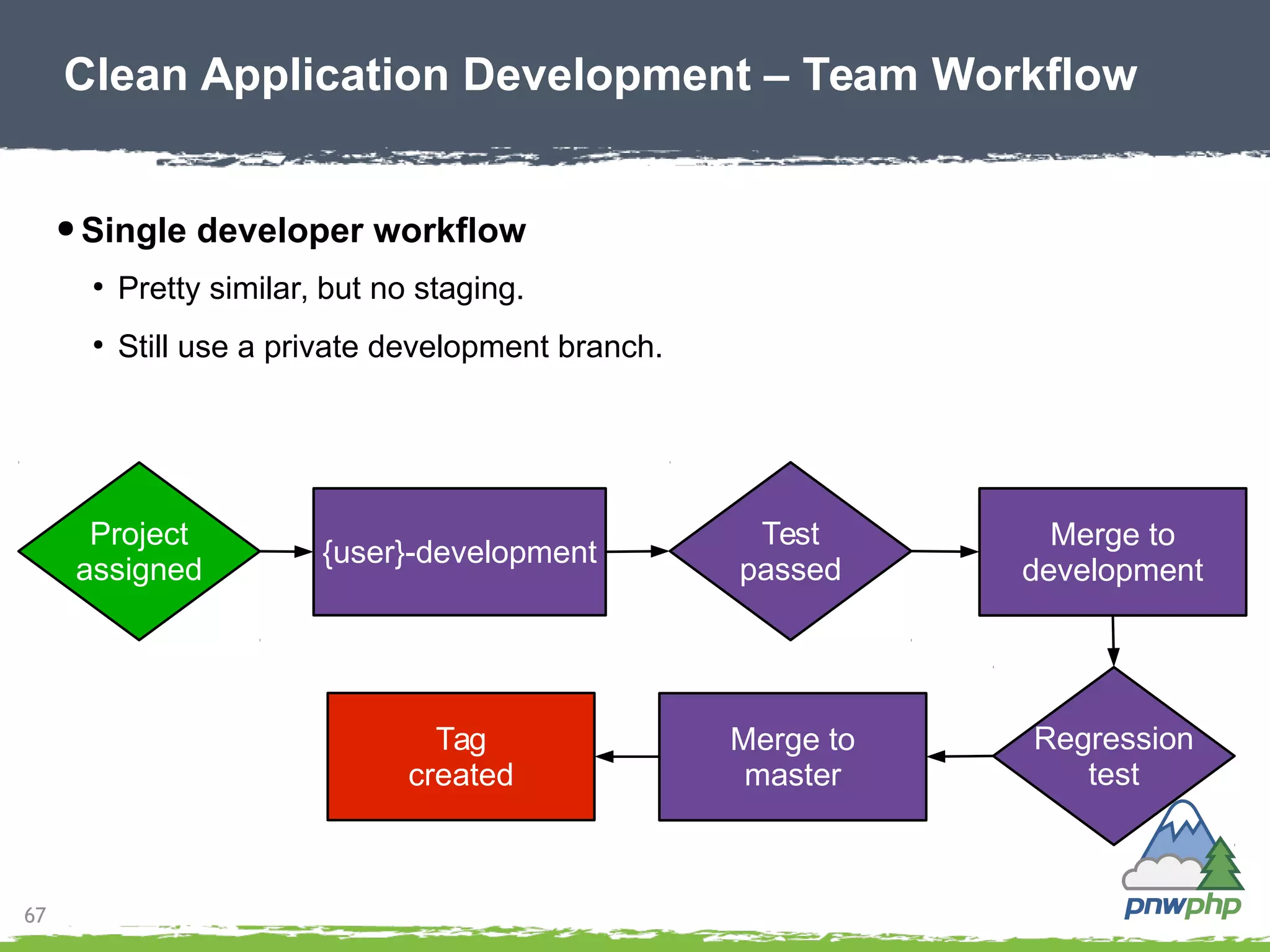 Clean Application Development – Team Workflow

• Single developer workflow

• Pretty similar, but no staging.

• Still use a private development branch.

Project assigned

{user}-development

Test passed

Merge to development

Regression test

Merge to master

Tag created

67

pnwphp